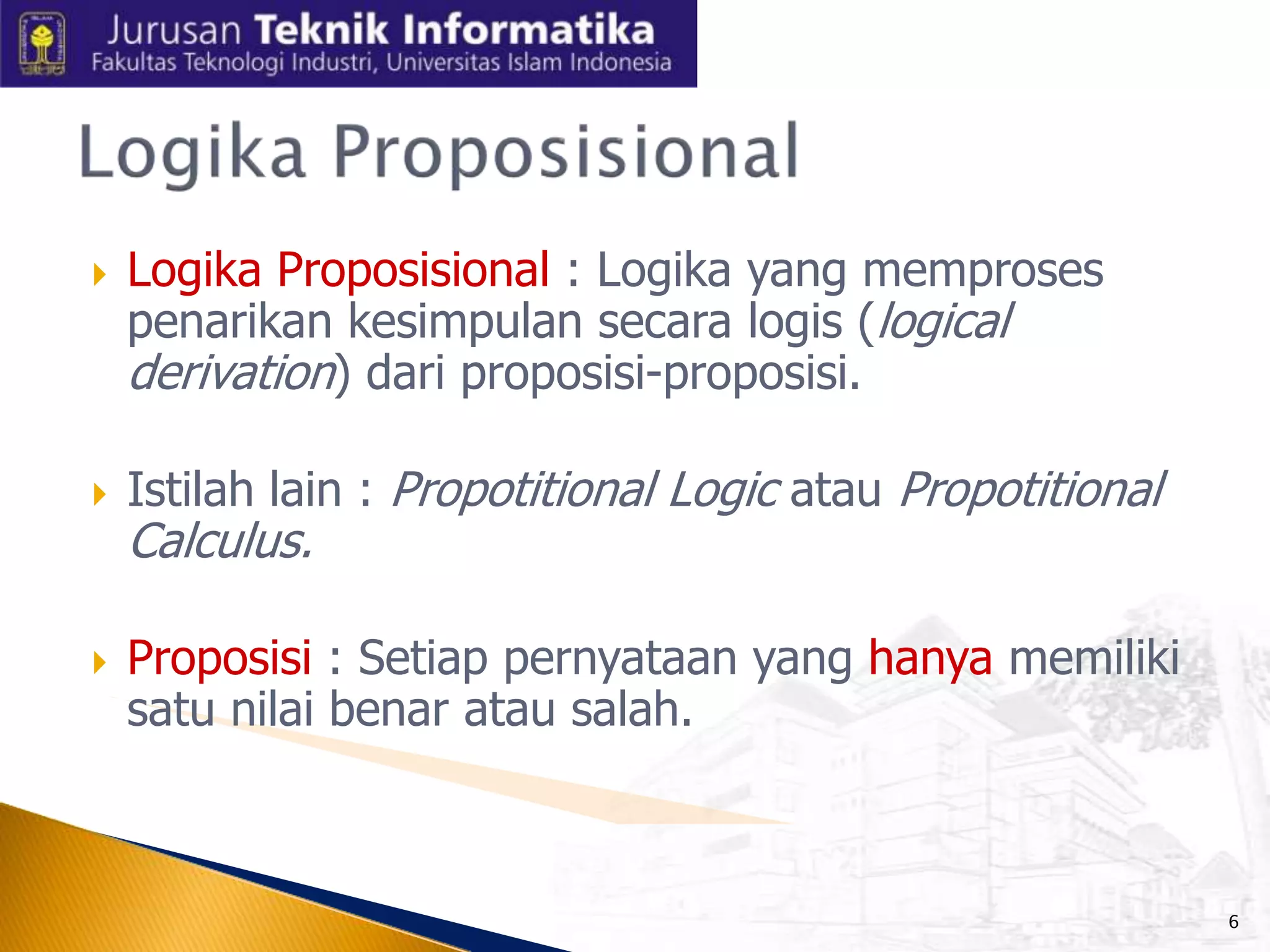 Jurusan Teknik Informatika
Fakultas Teknologi Industri, Universitas Islam Indonesia

Logika Proposisional

Logika Proposisional : Logika yang memproses penarikan kesimpulan secara logis (logical derivation) dari proposisi-proposisi.

Istilah lain : Propotitional Logic atau Propotitional Calculus.

Proposisi : Setiap pernyataan yang hanya memiliki satu nilai benar atau salah.

6